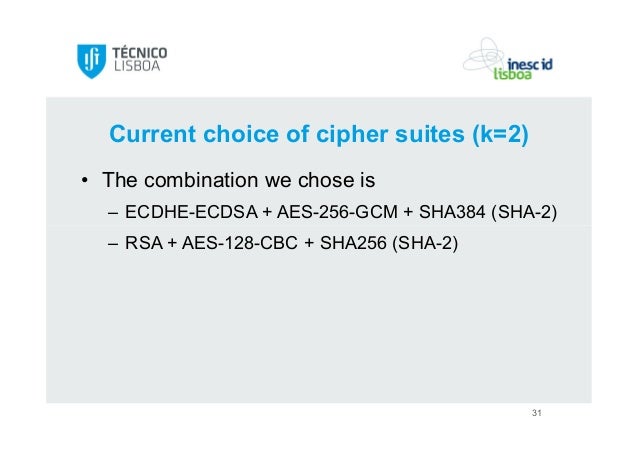 TÉCNICO LISBOA

inesc id lisboa

Current choice of cipher suites (k=2)

• The combination we chose is
– ECDHE-ECDSA + AES-256-GCM + SHA384 (SHA-2)
– RSA + AES-128-CBC + SHA256 (SHA-2)

31